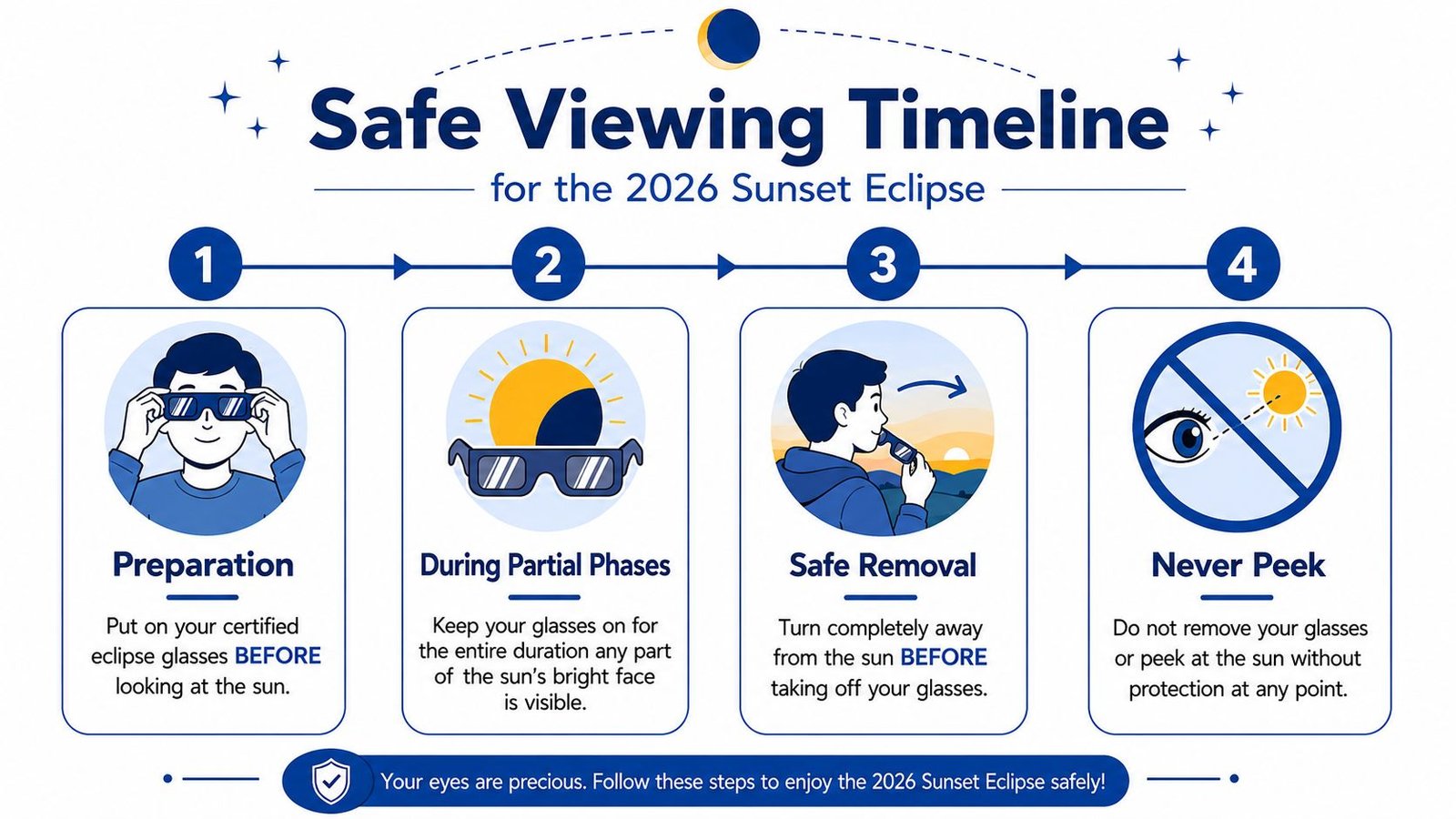 Safe Viewing Timeline

for the 2026 Sunset Eclipse

1

Preparation

Put on your certified eclipse glasses BEFORE looking at the sun.

2

During Partial Phases

Keep your glasses on for the entire duration any part of the sun's bright face is visible.

3

Safe Removal

Turn completely away from the sun BEFORE taking off your glasses.

4

Never Peek

Do not remove your glasses or peek at the sun without protection at any point.

Your eyes are precious. Follow these steps to enjoy the 2026 Sunset Eclipse safely!